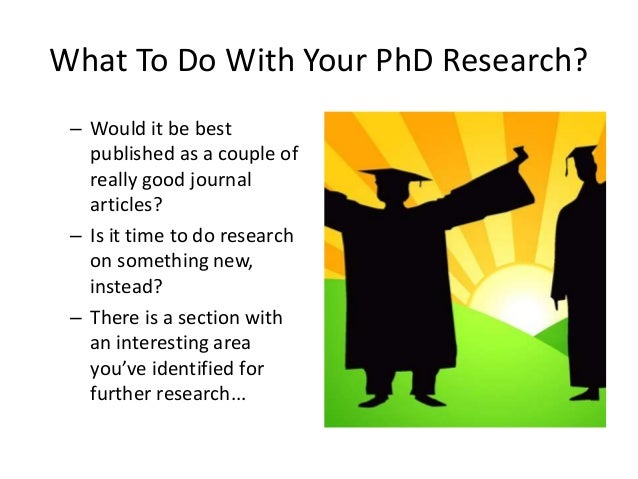 What To Do With Your PhD Research?

– Would it be best published as a couple of really good journal articles?

– Is it time to do research on something new, instead?

– There is a section with an interesting area you've identified for further research...